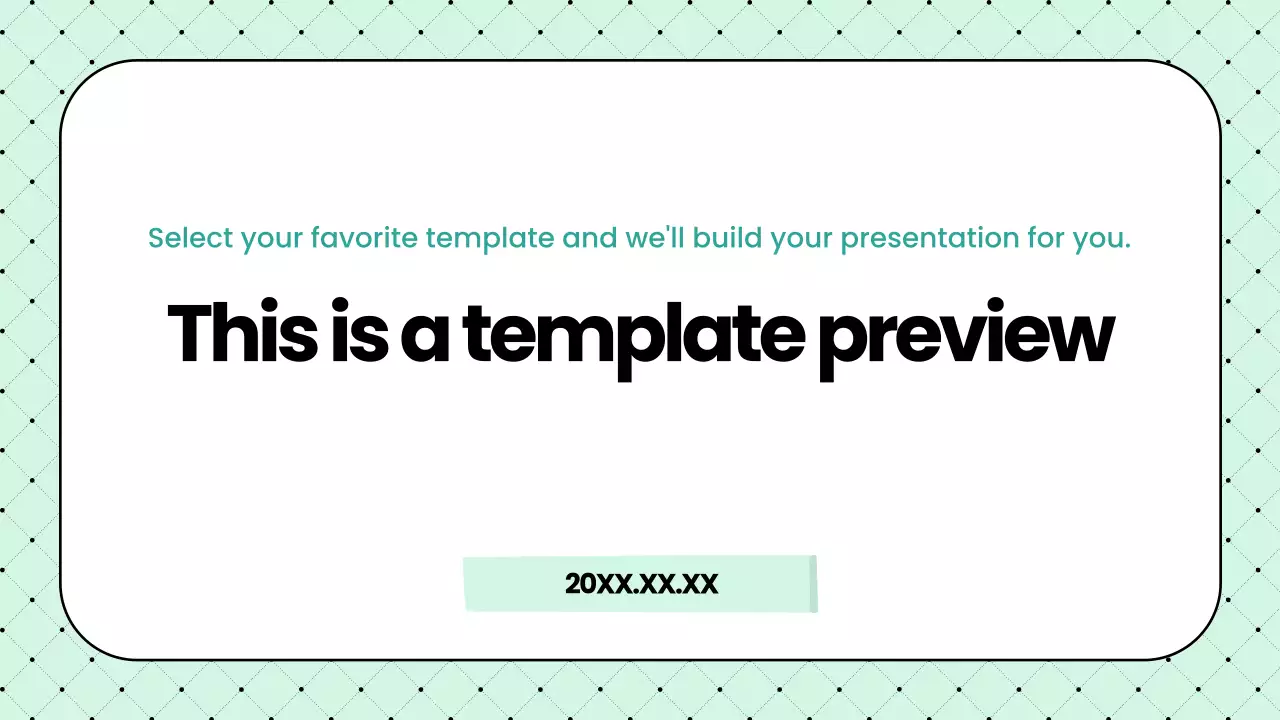 Select your favorite template and we'll build your presentation for you.

This is a template preview

20XX.XX.XX